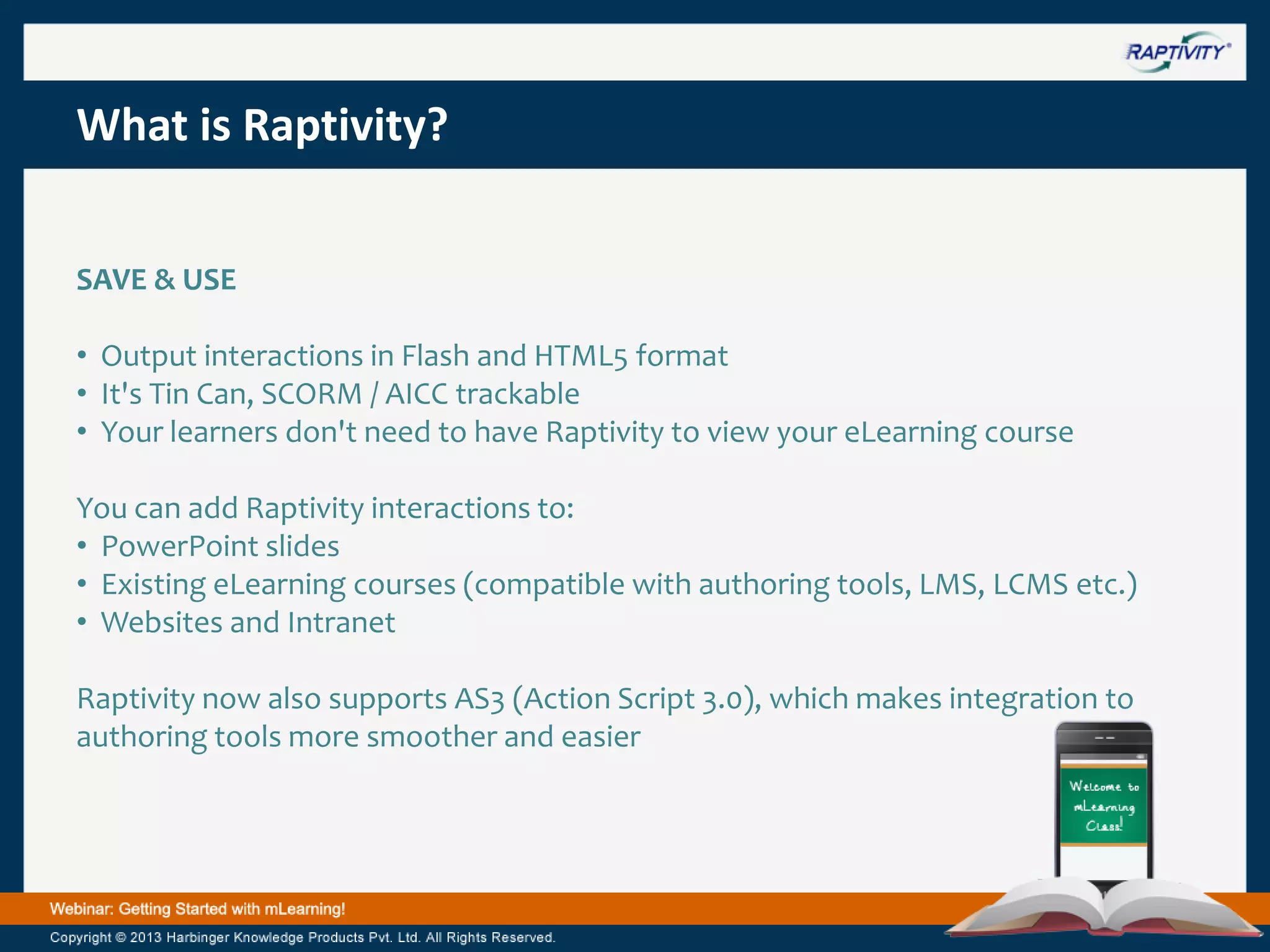 RAPTIVITY®

What is Raptivity?

SAVE & USE

• Output interactions in Flash and HTML5 format
• It's Tin Can, SCORM / AICC trackable
• Your learners don't need to have Raptivity to view your eLearning course

You can add Raptivity interactions to:
• PowerPoint slides
• Existing eLearning courses (compatible with authoring tools, LMS, LCMS etc.)
• Websites and Intranet

Raptivity now also supports AS3 (Action Script 3.0), which makes integration to authoring tools more smoother and easier

Welcome to mLearning Class!

Webinar: Getting Started with mLearning!

Copyright © 2013 Harbinger Knowledge Products Pvt. Ltd. All Rights Reserved.